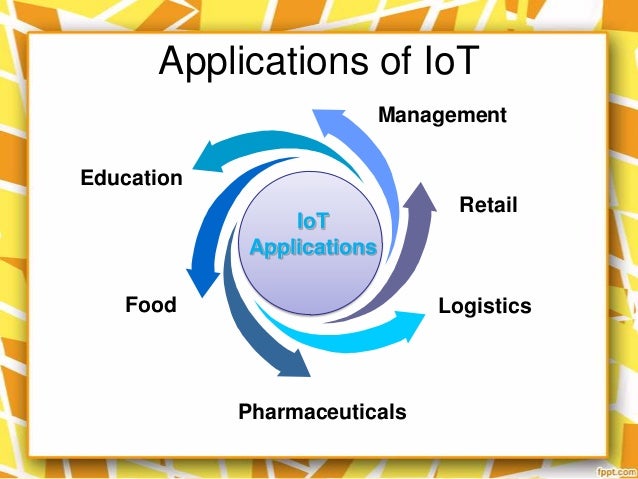 Applications of IoT

Management

Education

Retail

IoT Applications

Food

Logistics

Pharmaceuticals

fppt.com